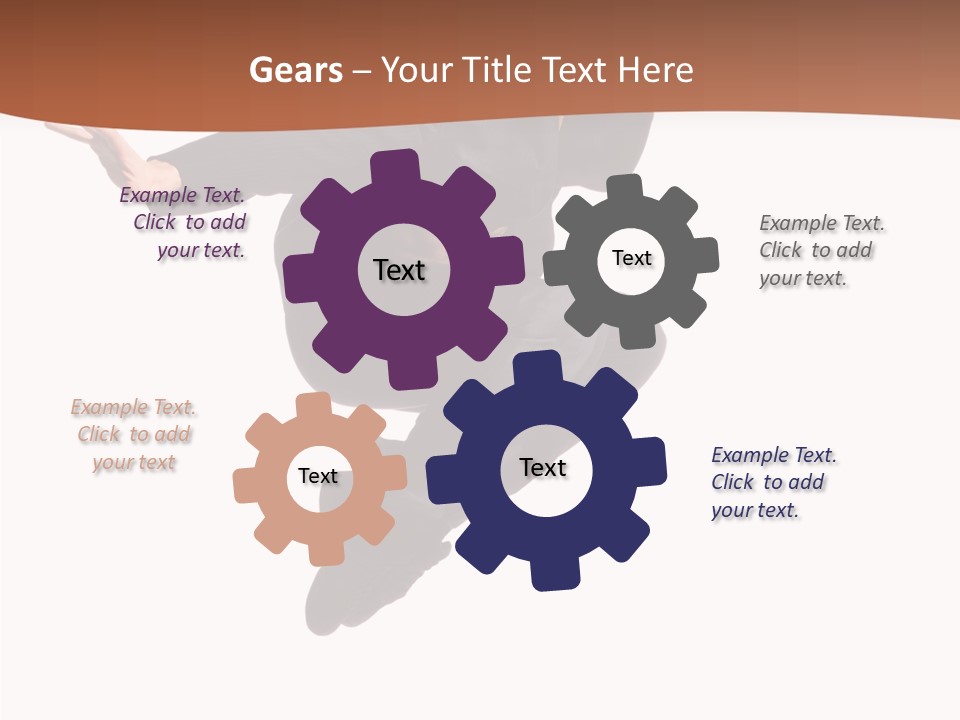 Gears – Your Title Text Here

Example Text. Click to add your text.

Text

Text

Example Text. Click to add your text.

Example Text. Click to add your text

Text

Text

Example Text. Click to add your text.